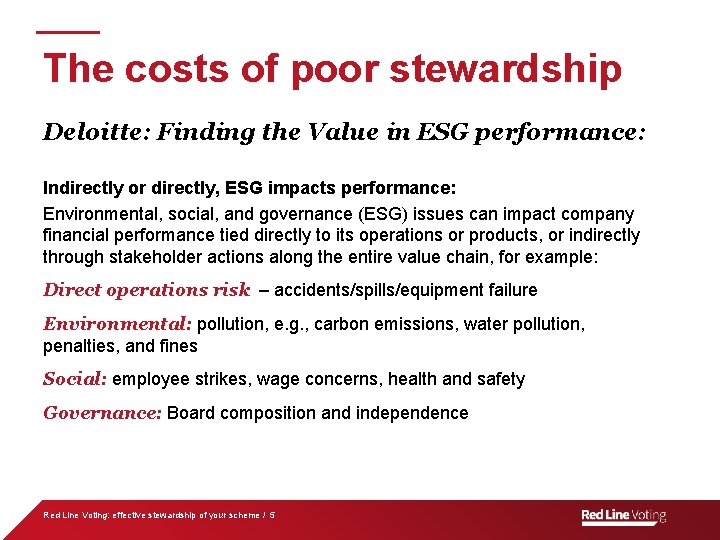 The costs of poor stewardship

Deloitte: Finding the Value in ESG performance:

Indirectly or directly, ESG impacts performance:

Environmental, social, and governance (ESG) issues can impact company financial performance tied directly to its operations or products, or indirectly through stakeholder actions along the entire value chain, for example:

Direct operations risk – accidents/spills/equipment failure

Environmental: pollution, e.g., carbon emissions, water pollution, penalties, and fines

Social: employee strikes, wage concerns, health and safety

Governance: Board composition and independence

Red Line Voting: effective stewardship of your scheme / 5

Red Line Voting